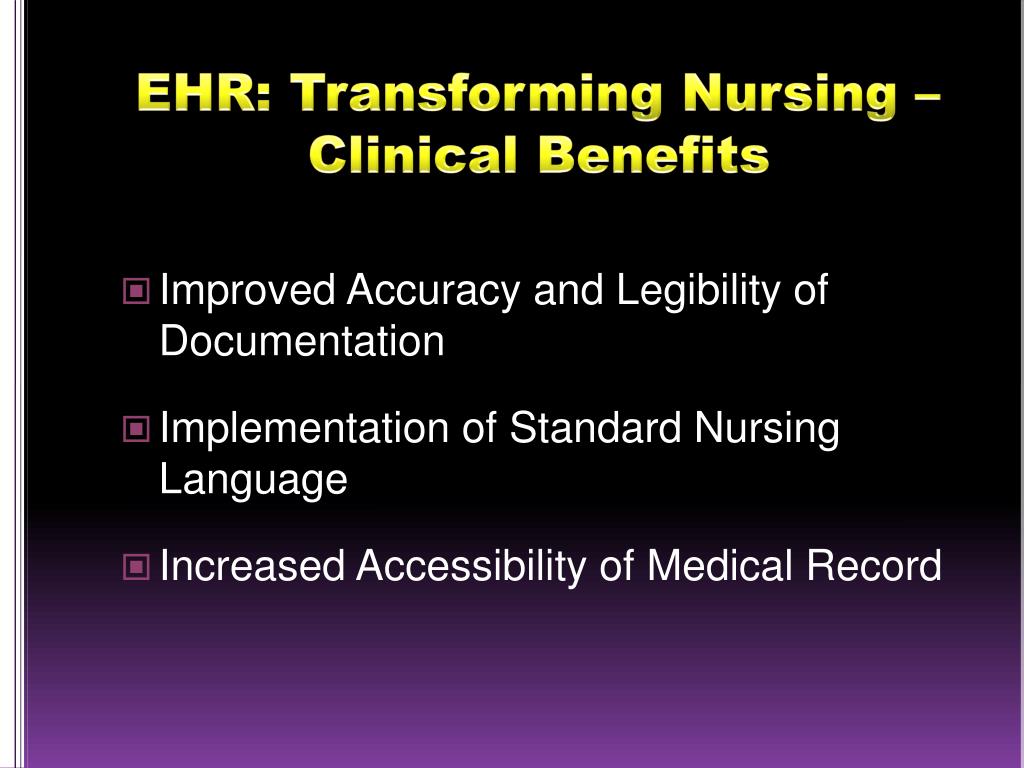 EHR: Transforming Nursing – Clinical Benefits

Improved Accuracy and Legibility of Documentation

Implementation of Standard Nursing Language

Increased Accessibility of Medical Record